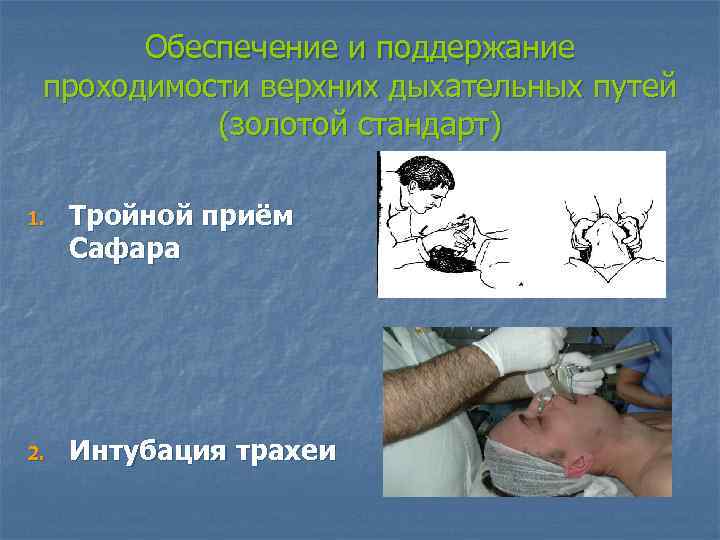 Обеспечение и поддержание проходимости верхних дыхательных путей (золотой стандарт)

1. Тройной приём Сафара

2. Интубация трахеи